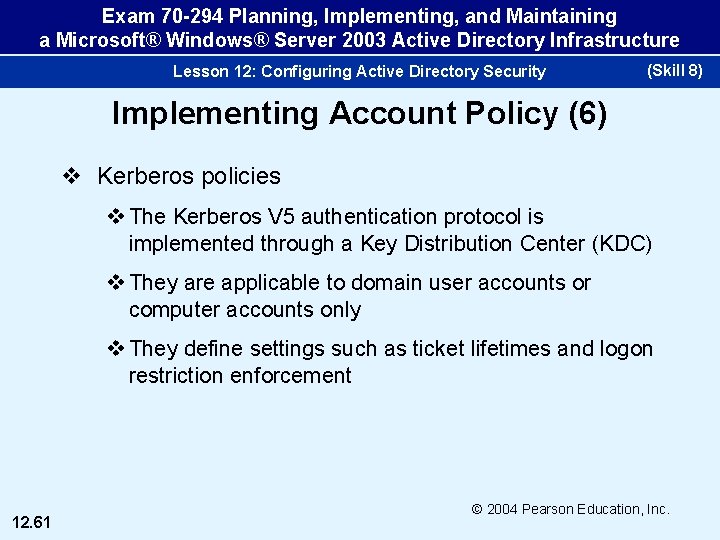 Exam 70-294 Planning, Implementing, and Maintaining a Microsoft® Windows® Server 2003 Active Directory Infrastructure

Lesson 12: Configuring Active Directory Security

(Skill 8)

Implementing Account Policy (6)

❖ Kerberos policies

❖ The Kerberos V5 authentication protocol is implemented through a Key Distribution Center (KDC)

❖ They are applicable to domain user accounts or computer accounts only

❖ They define settings such as ticket lifetimes and logon restriction enforcement

© 2004 Pearson Education, Inc.

12.61